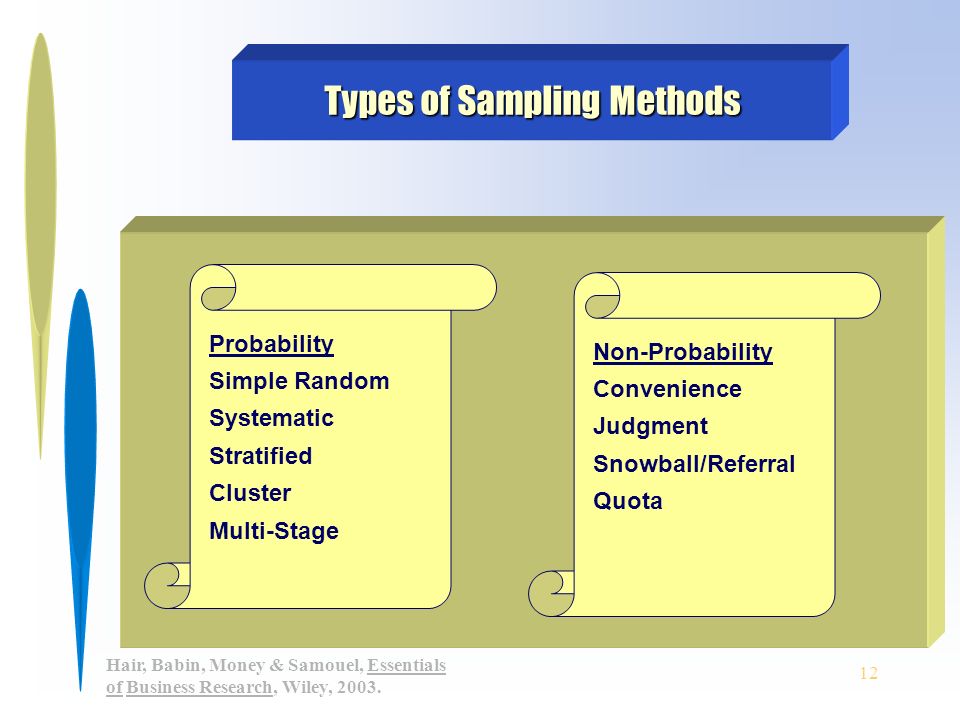 Types of Sampling Methods

Probability
Simple Random
Systematic
Stratified
Cluster
Multi-Stage

Non-Probability
Convenience
Judgment
Snowball/Referral
Quota

Hair, Babin, Money & Samouel, Essentials of Business Research, Wiley, 2003.

12